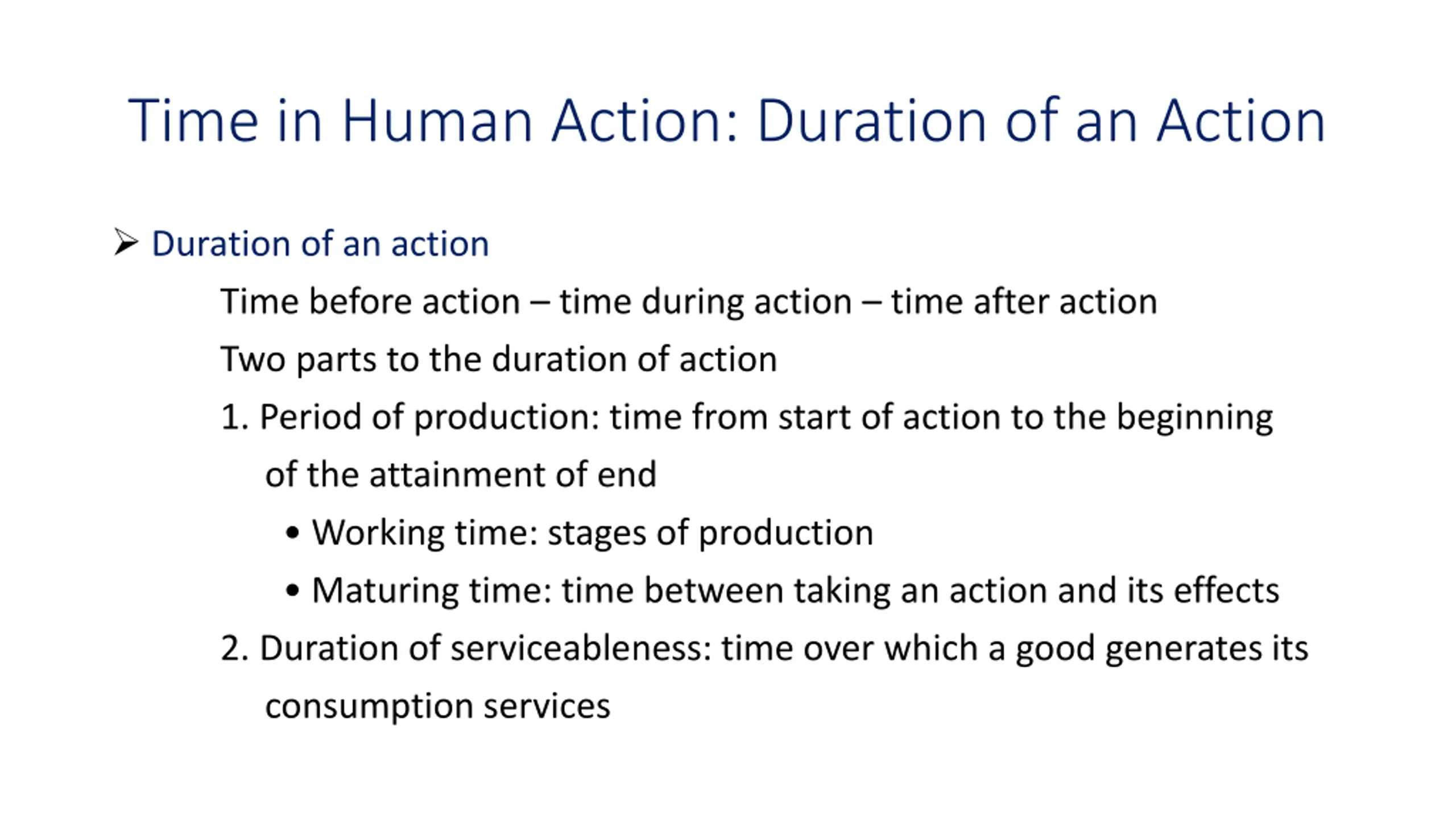 Time in Human Action: Duration of an Action

➢ Duration of an action

Time before action – time during action – time after action

Two parts to the duration of action

1. Period of production: time from start of action to the beginning of the attainment of end

• Working time: stages of production

• Maturing time: time between taking an action and its effects

2. Duration of serviceableness: time over which a good generates its consumption services